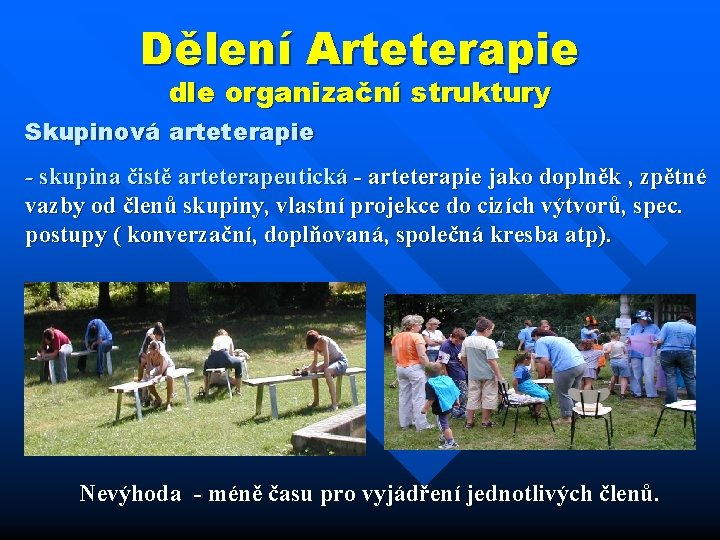 Dělení Arteterapie
dle organizační struktury

Skupinová arteterapie

- skupina čistě arteterapeutická - arteterapie jako doplněk , zpětné vazby od členů skupiny, vlastní projekce do cizích výtvorů, spec. postupy ( konverzační, doplňovaná, společná kresba atp).

Nevýhoda - méně času pro vyjádření jednotlivých členů.